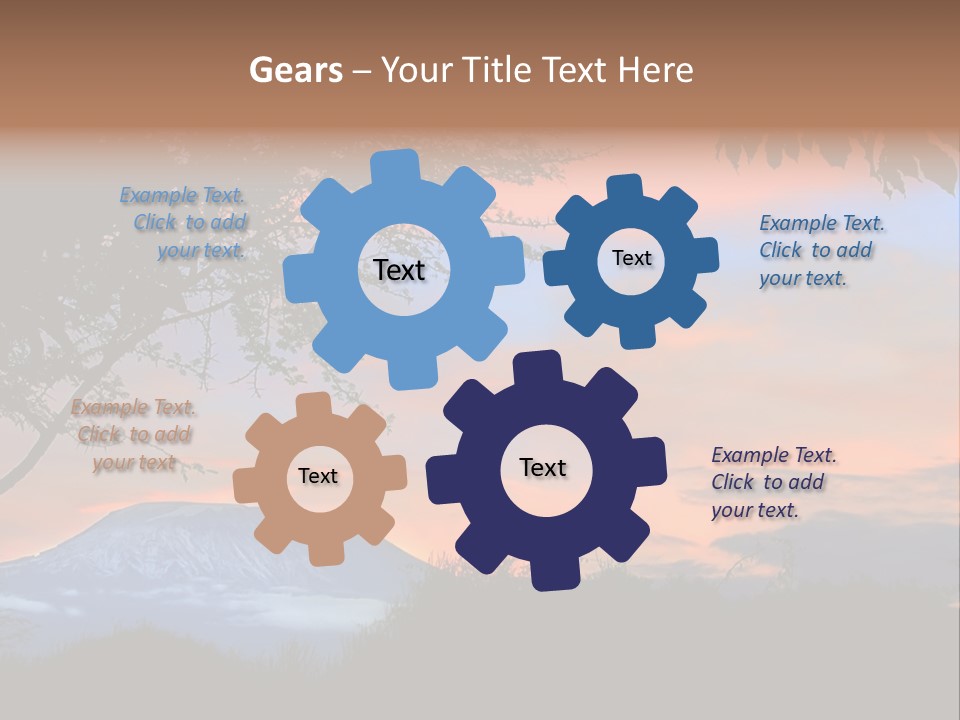 Gears – Your Title Text Here

Example Text. Click to add your text.

Text

Text

Example Text. Click to add your text.

Example Text. Click to add your text

Text

Text

Example Text. Click to add your text.